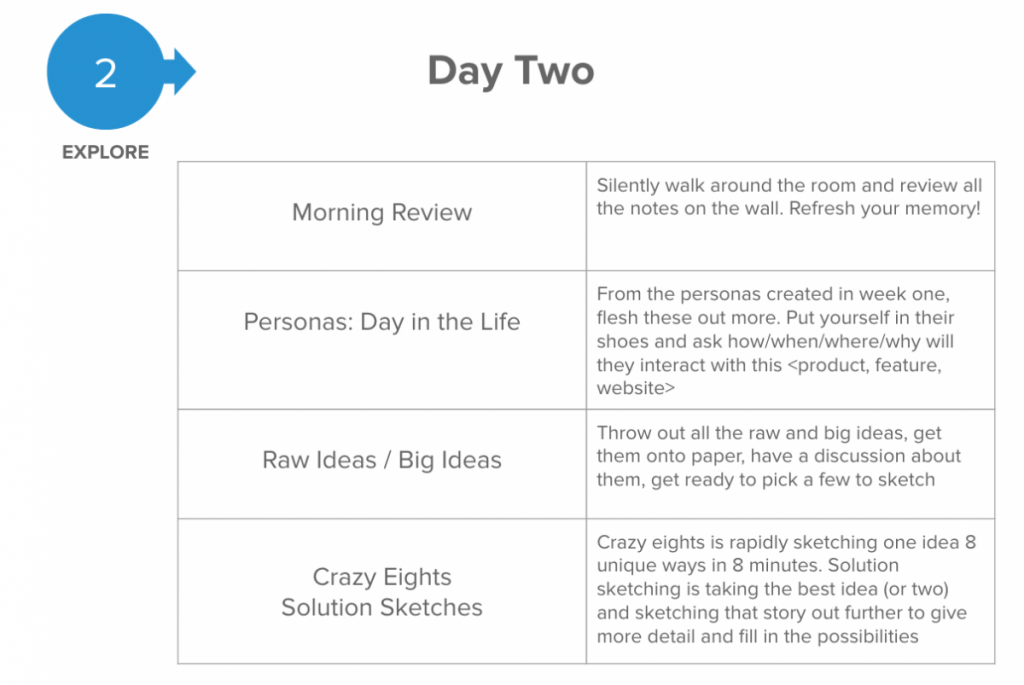 2

EXPLORE

Day Two

| Morning Review | Silently walk around the room and review all the notes on the wall. Refresh your memory! |
|---|---|
| Personas: Day in the Life | From the personas created in week one, flesh these out more. Put yourself in their shoes and ask how/when/where/why will they interact with this <product, feature, website> |
| Raw Ideas / Big Ideas | Throw out all the raw and big ideas, get them onto paper, have a discussion about them, get ready to pick a few to sketch |
| Crazy Eights Solution Sketches | Crazy eights is rapidly sketching one idea 8 unique ways in 8 minutes. Solution sketching is taking the best idea (or two) and sketching that story out further to give more detail and fill in the possibilities |